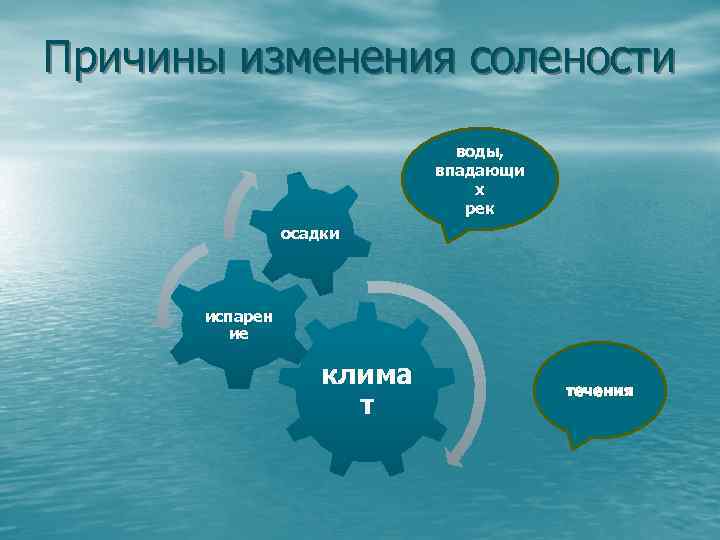 Причины изменения солености

воды, впадающих рек

осадки

испарение

климат

течения